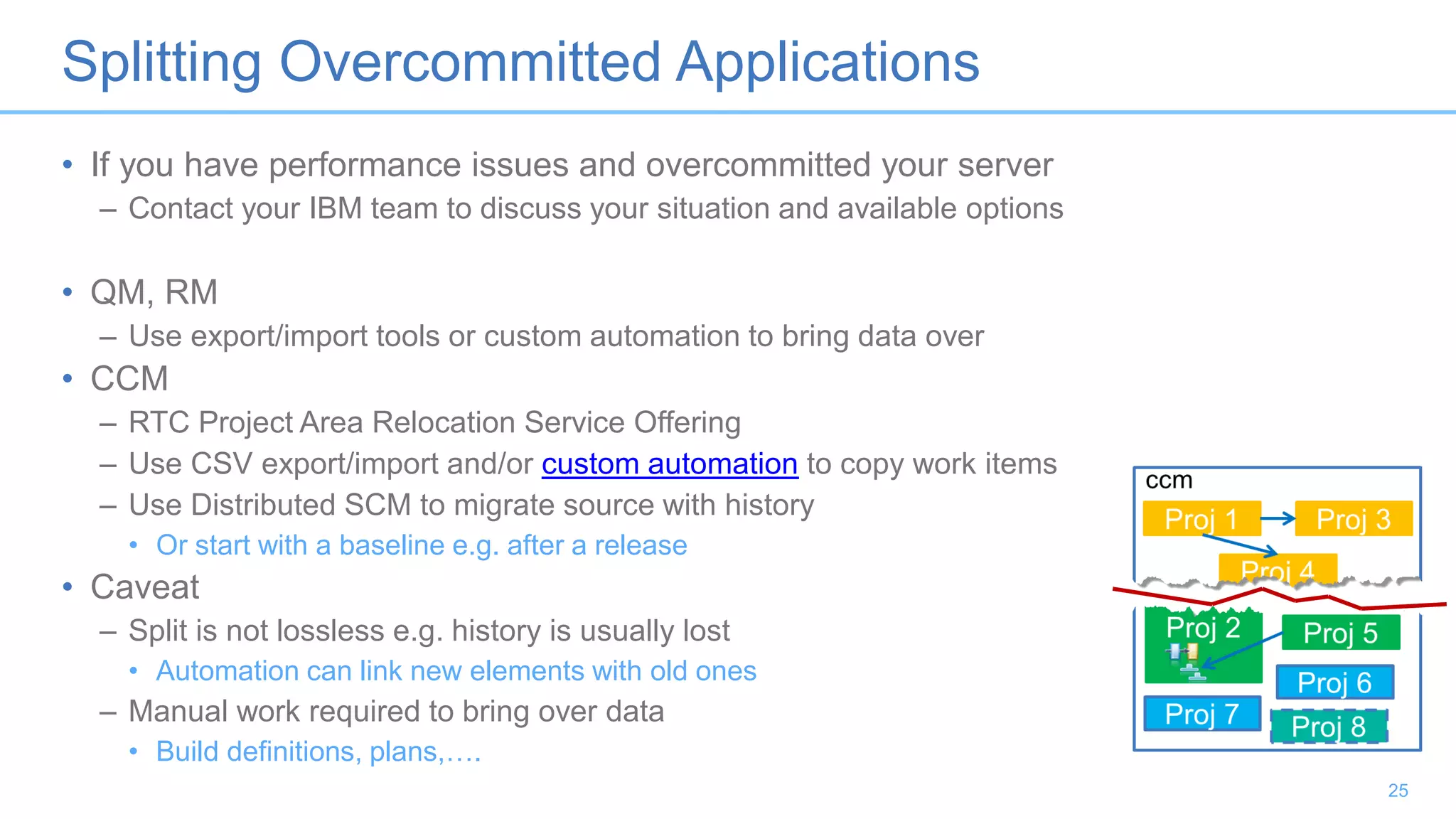 Splitting Overcommitted Applications

• If you have performance issues and overcommitted your server
– Contact your IBM team to discuss your situation and available options

• QM, RM
– Use export/import tools or custom automation to bring data over
• CCM
– RTC Project Area Relocation Service Offering
– Use CSV export/import and/or custom automation to copy work items
– Use Distributed SCM to migrate source with history
• Or start with a baseline e.g. after a release
• Caveat
– Split is not lossless e.g. history is usually lost
• Automation can link new elements with old ones
– Manual work required to bring over data
• Build definitions, plans,….

ccm
Proj 1
Proj 3
Proj 4
Proj 2
Proj 5
Proj 6
Proj 7
Proj 8

25